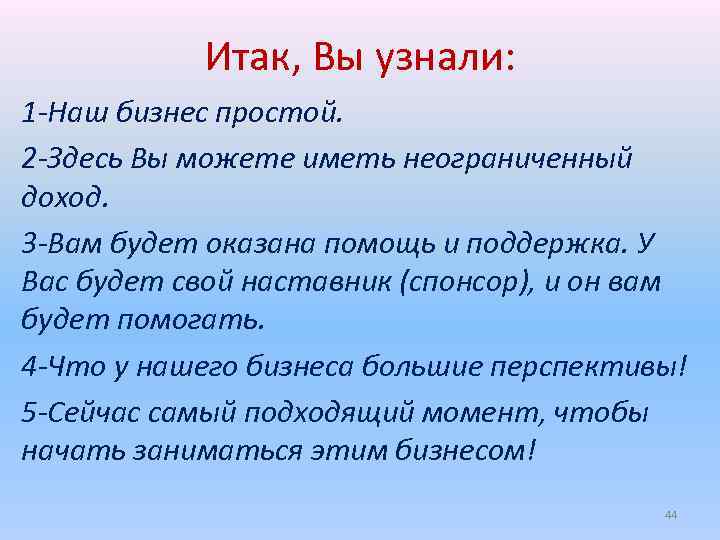 Итак, Вы узнали:

1-Наш бизнес простой.

2-Здесь Вы можете иметь неограниченный доход.

3-Вам будет оказана помощь и поддержка. У Вас будет свой наставник (спонсор), и он вам будет помогать.

4-Что у нашего бизнеса большие перспективы!

5-Сейчас самый подходящий момент, чтобы начать заниматься этим бизнесом!

44